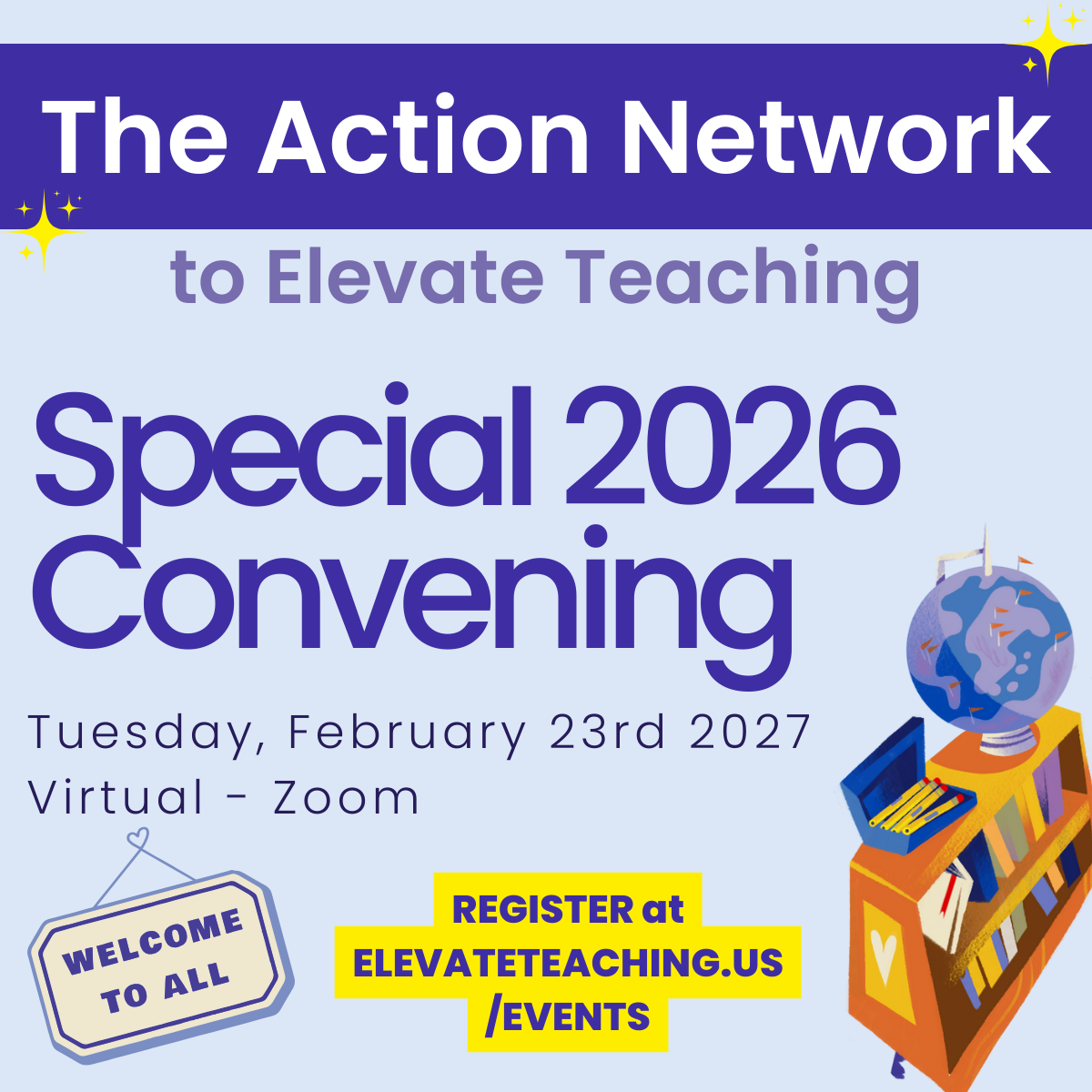 The Action Network

to Elevate Teaching

Special 2026 Convening

Tuesday, February 23rd 2027
Virtual - Zoom

WELCOME TO ALL

REGISTER at ELEVATETEACHING.US /EVENTS